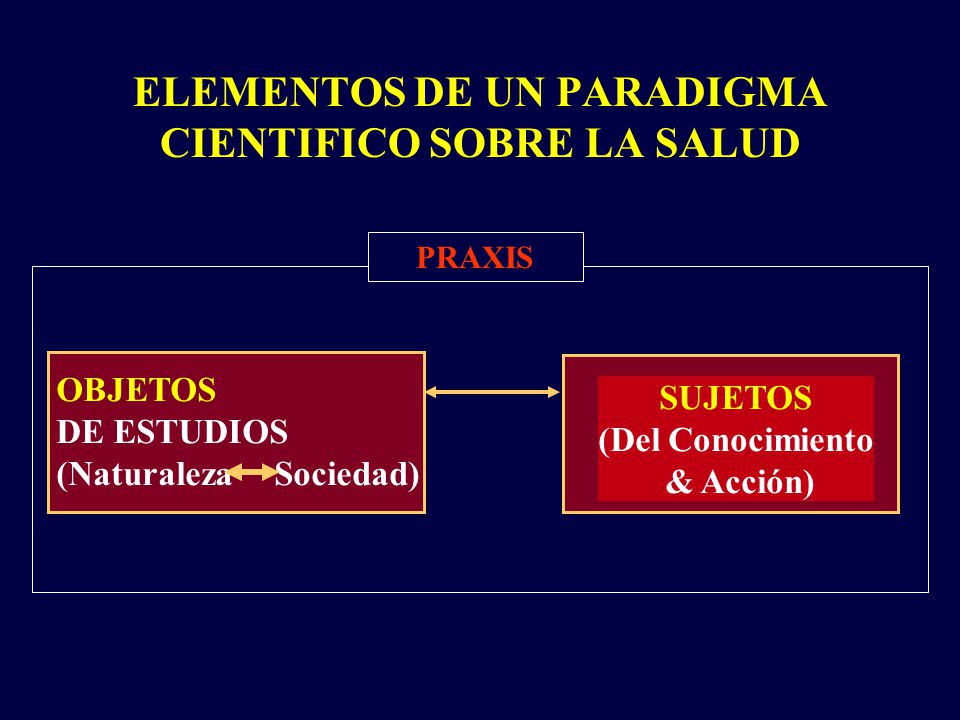 ELEMENTOS DE UN PARADIGMA CIENTIFICO SOBRE LA SALUD

PRAXIS

OBJETOS
DE ESTUDIOS
(Naturaleza Sociedad)

SUJETOS
(Del Conocimiento
& Acción)